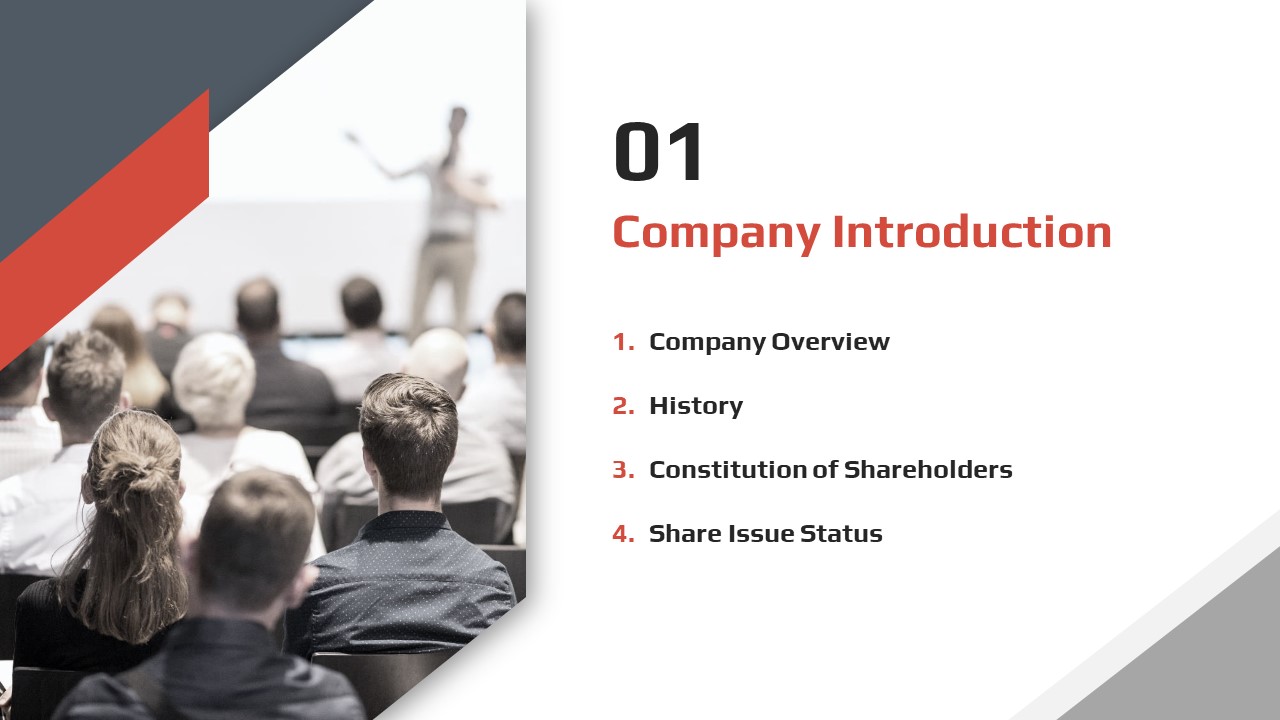 01

Company Introduction

1. Company Overview

2. History

3. Constitution of Shareholders

4. Share Issue Status